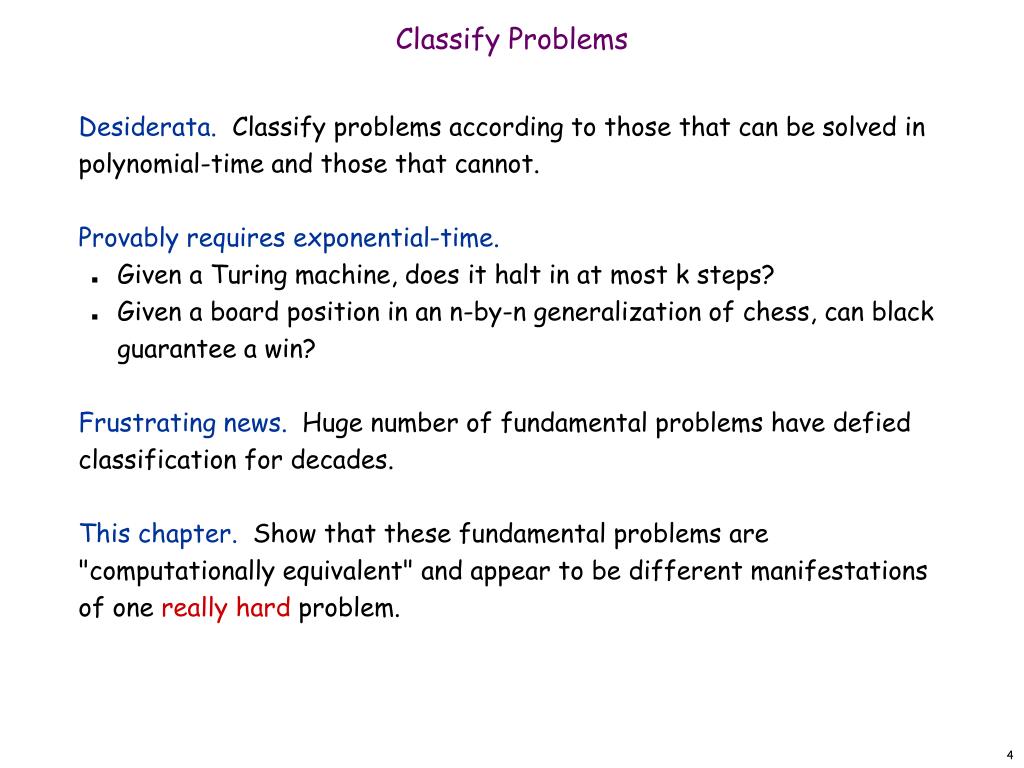 Classify Problems

Desiderata. Classify problems according to those that can be solved in polynomial-time and those that cannot.

Provably requires exponential-time.
- Given a Turing machine, does it halt in at most k steps?
- Given a board position in an n-by-n generalization of chess, can black guarantee a win?

Frustrating news. Huge number of fundamental problems have defied classification for decades.

This chapter. Show that these fundamental problems are "computationally equivalent" and appear to be different manifestations of one really hard problem.

4